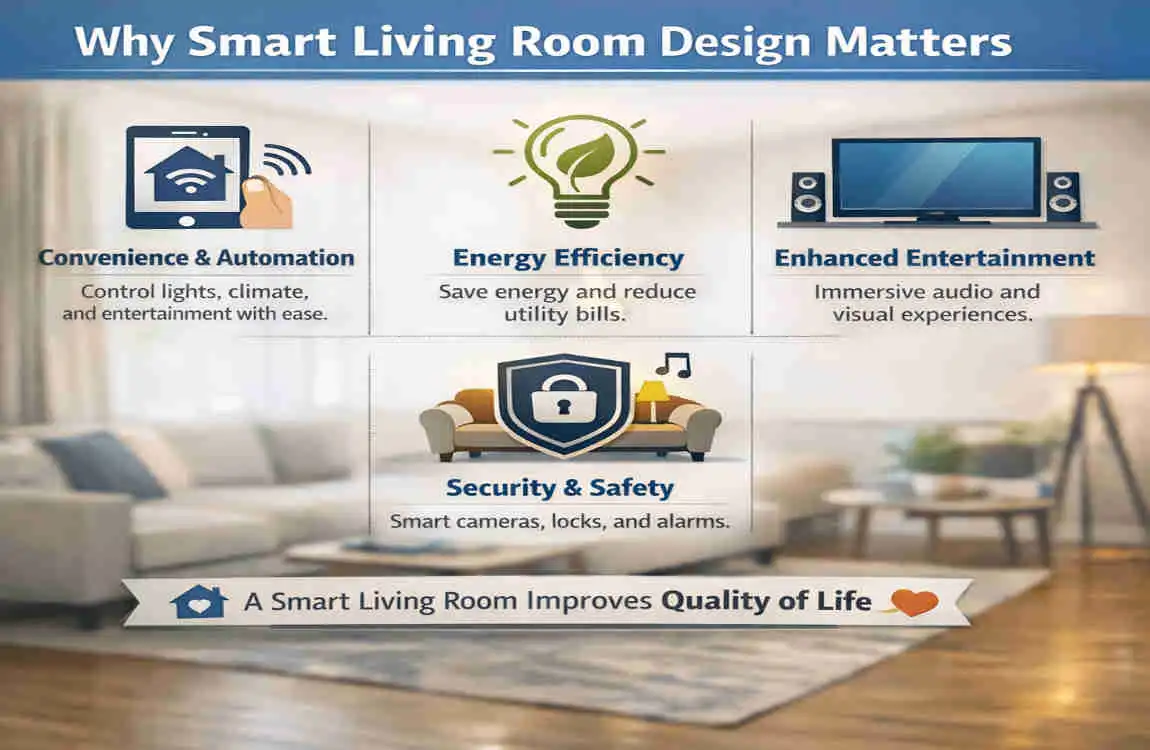 Why Smart Living Room Design Matters

Convenience & Automation

Control lights, climate, and entertainment with ease.

Energy Efficiency

Save energy and reduce utility bills.

Enhanced Entertainment

Immersive audio and visual experiences.

Security & Safety

Smart cameras, locks, and alarms.

A Smart Living Room Improves Quality of Life